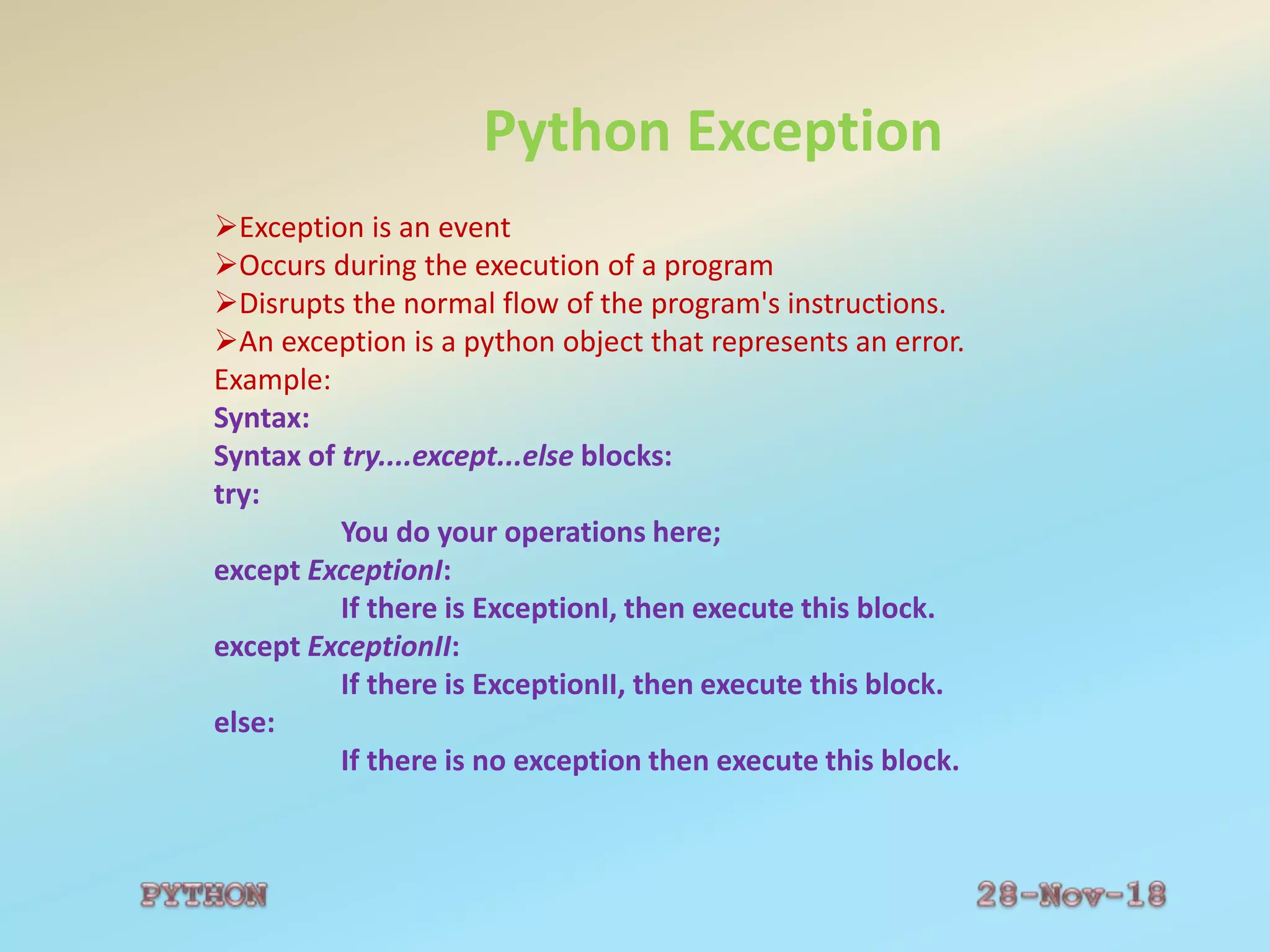 Python Exception

➢Exception is an event
➢Occurs during the execution of a program
➢Disrupts the normal flow of the program's instructions.
➢An exception is a python object that represents an error.
Example:
Syntax:
Syntax of try....except...else blocks:
try:
You do your operations here;
except ExceptionI:
If there is ExceptionI, then execute this block.
except ExceptionII:
If there is ExceptionII, then execute this block.
else:
If there is no exception then execute this block.

PYTHON

28-Nov-18